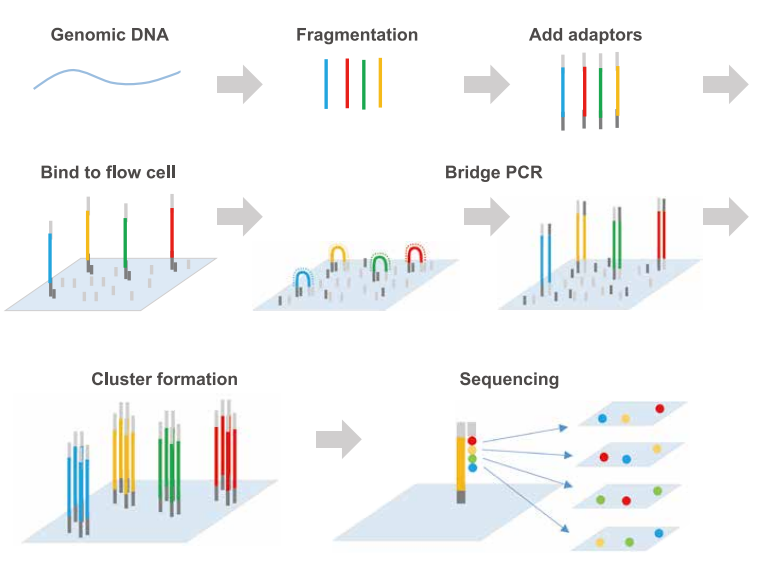 Genomic DNA

Fragmentation

Add adaptors

Bind to flow cell

Bridge PCR

Cluster formation

Sequencing